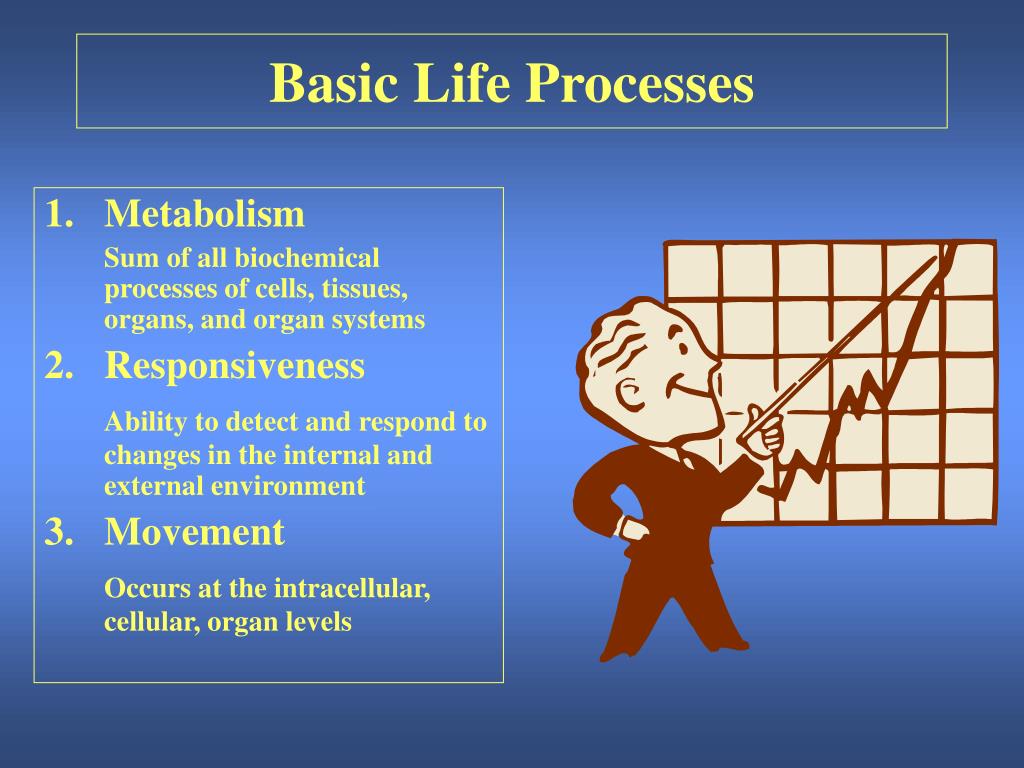 Basic Life Processes

1. Metabolism

Sum of all biochemical processes of cells, tissues, organs, and organ systems

2. Responsiveness

Ability to detect and respond to changes in the internal and external environment

3. Movement

Occurs at the intracellular, cellular, organ levels